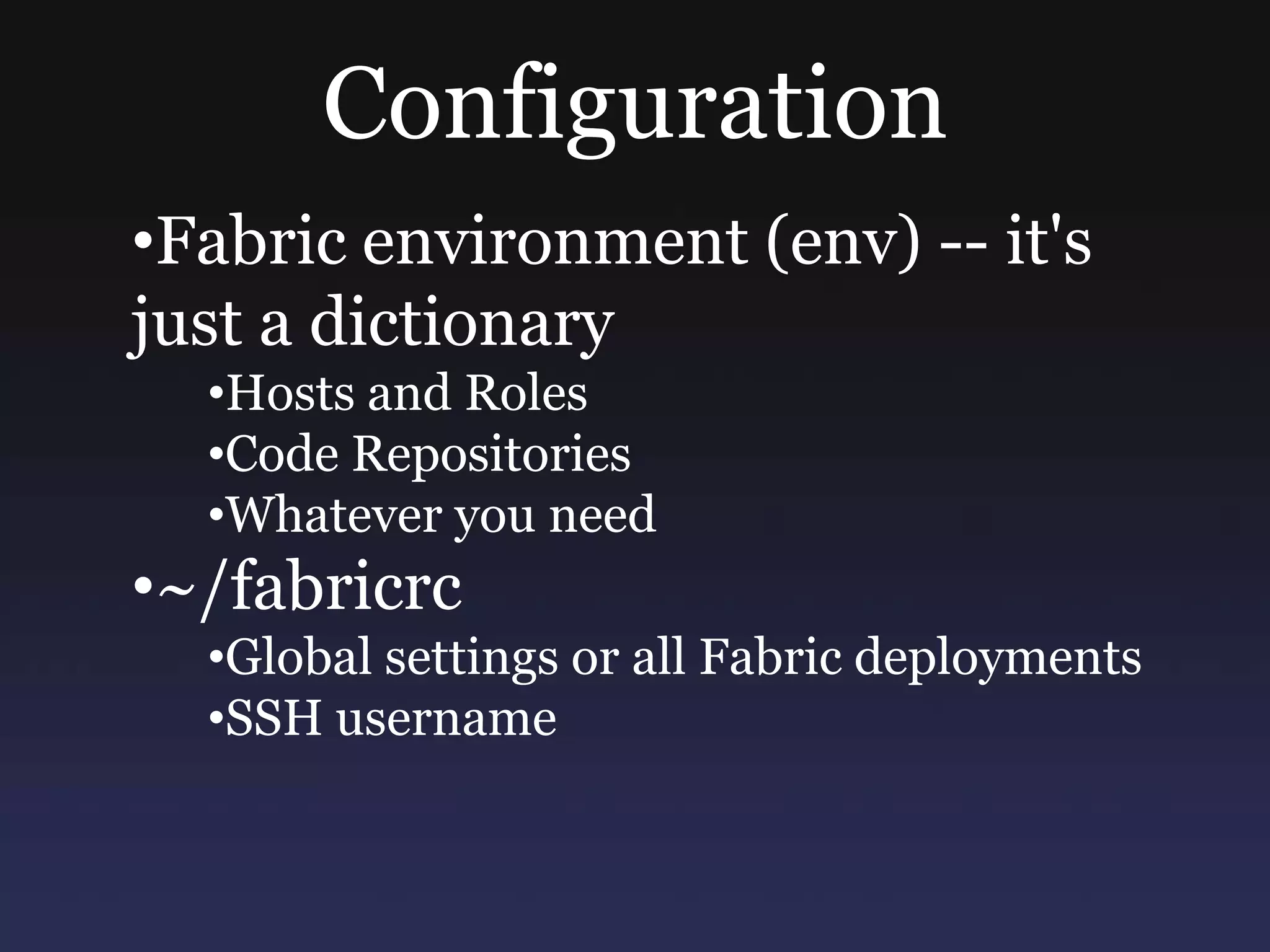 Configuration

•Fabric environment (env) -- it's just a dictionary

•Hosts and Roles

•Code Repositories

•Whatever you need

•~/fabricrc

•Global settings or all Fabric deployments

•SSH username